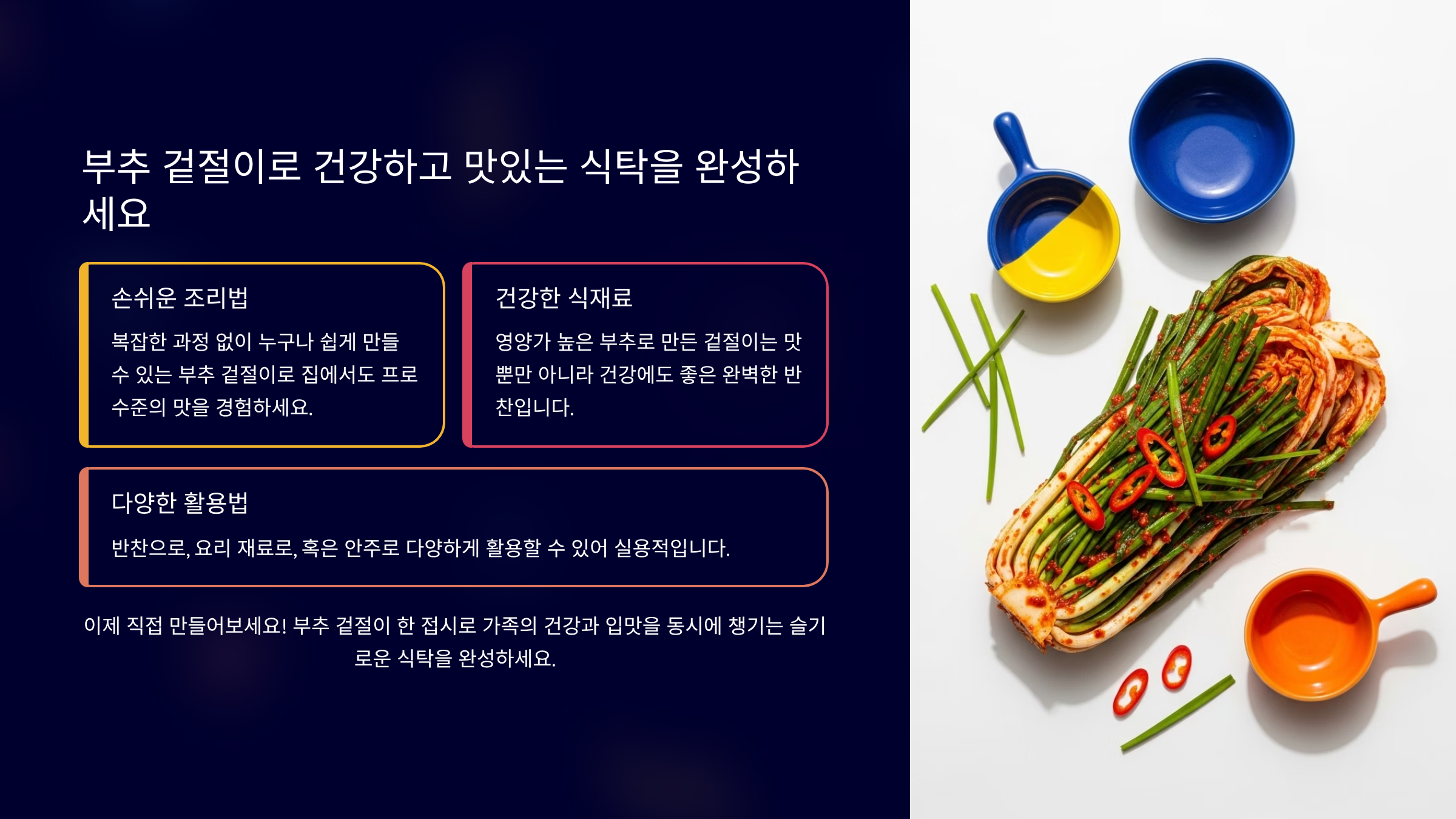 부추 겉절이로 건강하고 맛있는 식탁을 완성하세요

손쉬운 조리법

복잡한 과정 없이 누구나 쉽게 만들 수 있는 부추 겉절이로 집에서도 프로 수준의 맛을 경험하세요.

건강한 식재료

영양가 높은 부추로 만든 겉절이는 맛뿐만 아니라 건강에도 좋은 완벽한 반찬입니다.

다양한 활용법

반찬으로, 요리 재료로, 혹은 안주로 다양하게 활용할 수 있어 실용적입니다.

이제 직접 만들어보세요! 부추 겉절이 한 접시로 가족의 건강과 입맛을 동시에 챙기는 슬기로운 식탁을 완성하세요.